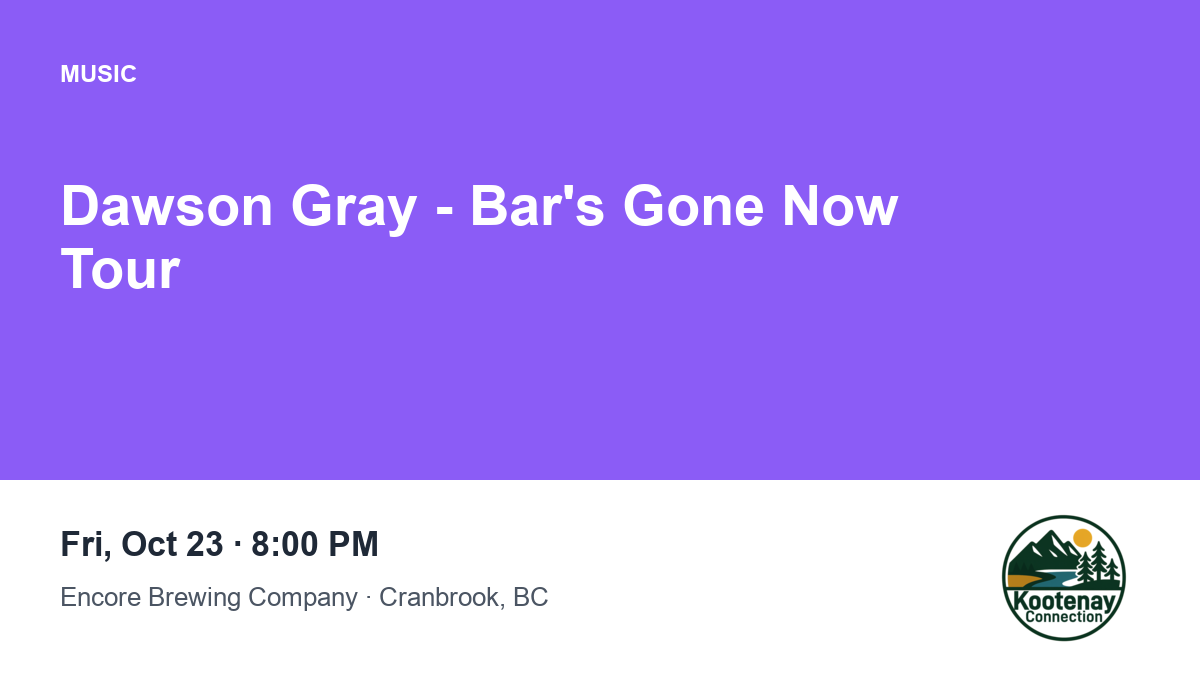 MUSIC

Dawson Gray - Bar's Gone Now Tour

Fri, Oct 23 · 8:00 PM

Encore Brewing Company · Cranbrook, BC

Kootenay Connection